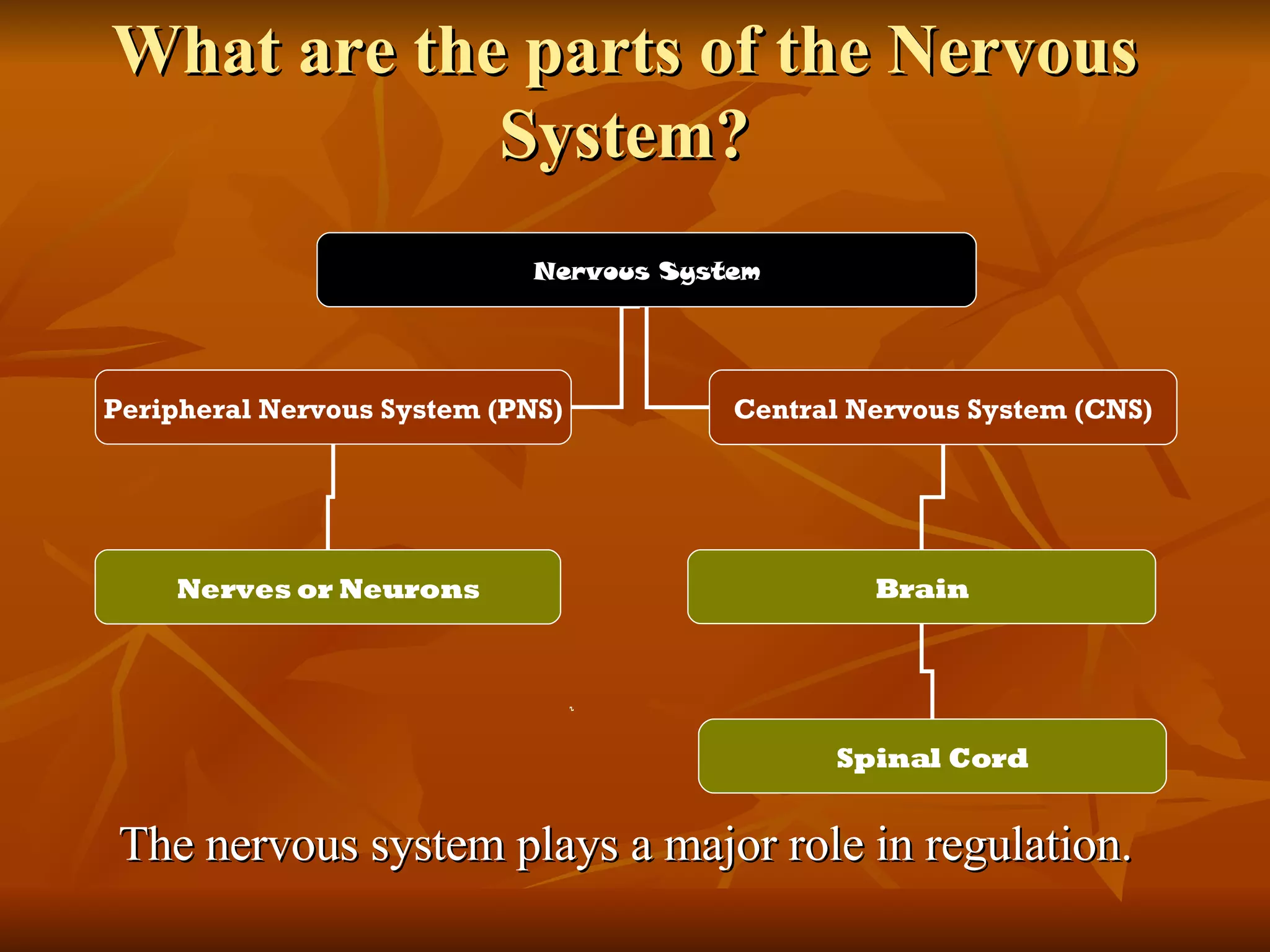 What are the parts of the Nervous System?

Nervous System

Peripheral Nervous System (PNS)

Central Nervous System (CNS)

Nerves or Neurons

Brain

Spinal Cord

The nervous system plays a major role in regulation.